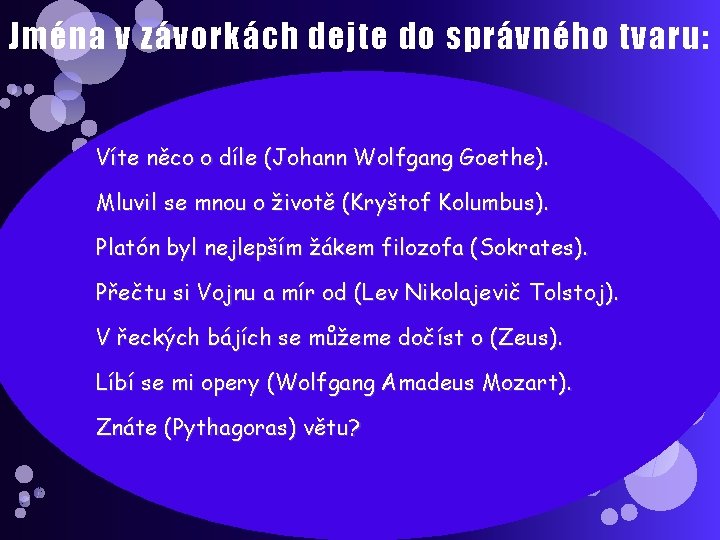 Jména v závorkách dejte do správného tvaru:

Víte něco o díle (Johann Wolfgang Goethe).

Mluvil se mnou o životě (Kryštof Kolumbus).

Platón byl nejlepším žákem filozofa (Sokrates).

Přečtu si Vojnu a mír od (Lev Nikolajevič Tolstoj).

V řeckých bájích se můžeme dočíst o (Zeus).

Líbí se mi opery (Wolfgang Amadeus Mozart).

Znáte (Pythagoras) větu?